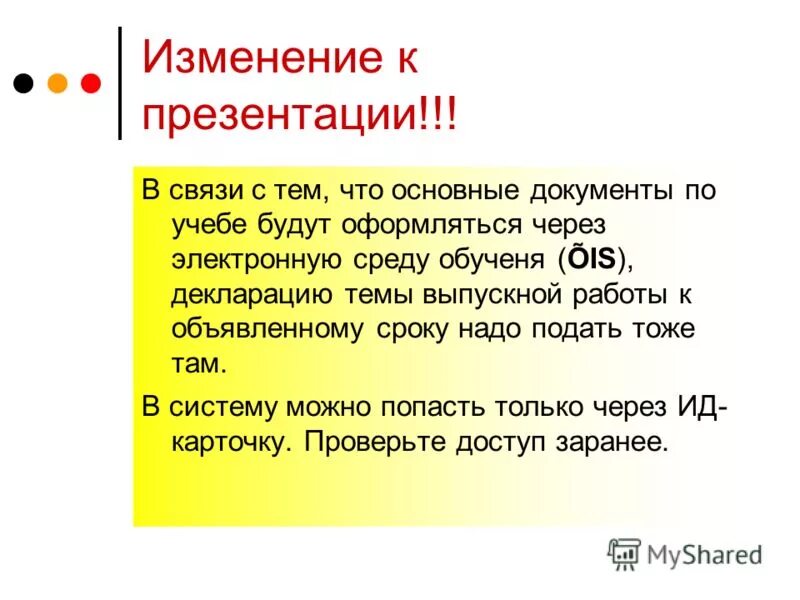 Изменение к презентации!!!

В связи с тем, что основные документы по учебе будут оформляться через электронную среду обученя (ÕIS), декларацию темы выпускной работы к объявленному сроку надо подать тоже там.

В систему можно попасть только через ИД-карточку. Проверьте доступ заранее.

MyShared